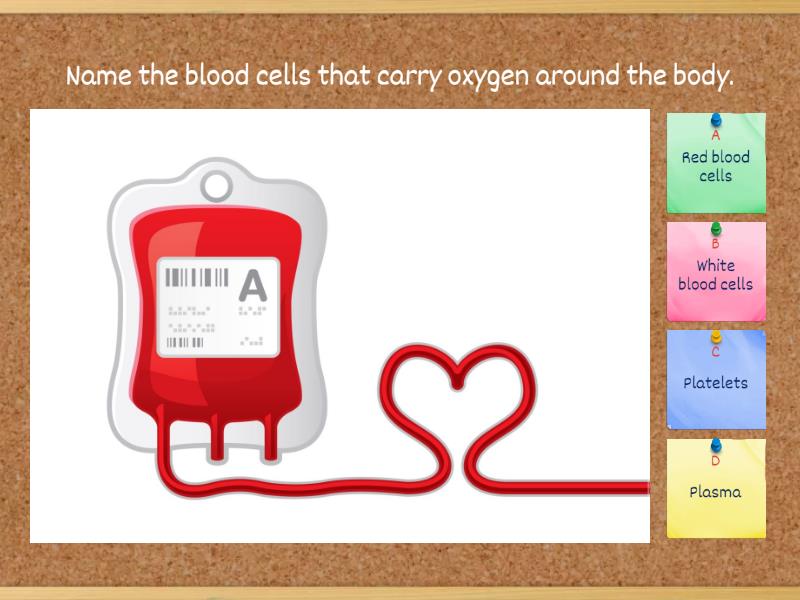 Name the blood cells that carry oxygen around the body.

A

A
Red blood cells

B
White blood cells

C
Platelets

D
Plasma